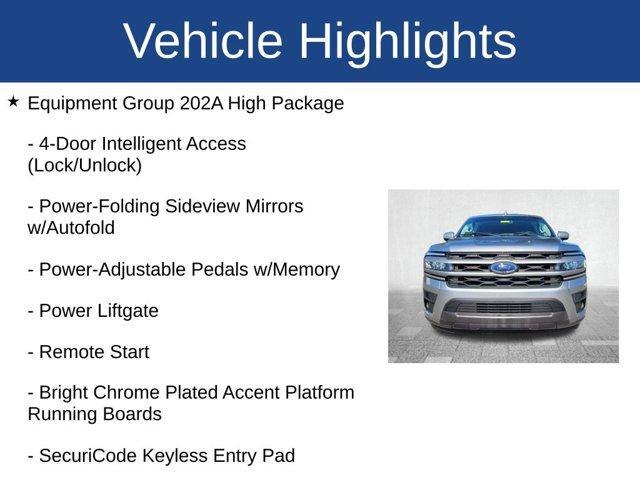 Vehicle Highlights

★ Equipment Group 202A High Package

- 4-Door Intelligent Access (Lock/Unlock)

- Power-Folding Sideview Mirrors w/Autofold

- Power-Adjustable Pedals w/Memory

- Power Liftgate

- Remote Start

- Bright Chrome Plated Accent Platform Running Boards

- SecuriCode Keyless Entry Pad